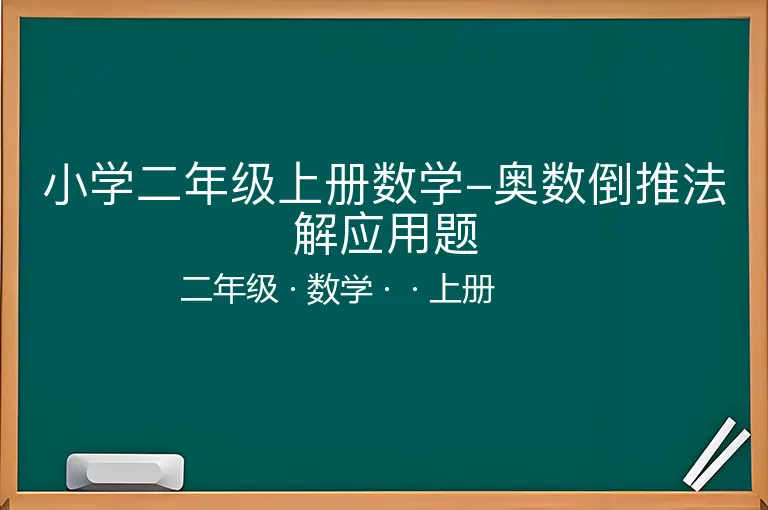 小学二年级上册数学–奥数倒推法解应用题

二年级 · 数学 · · 上册